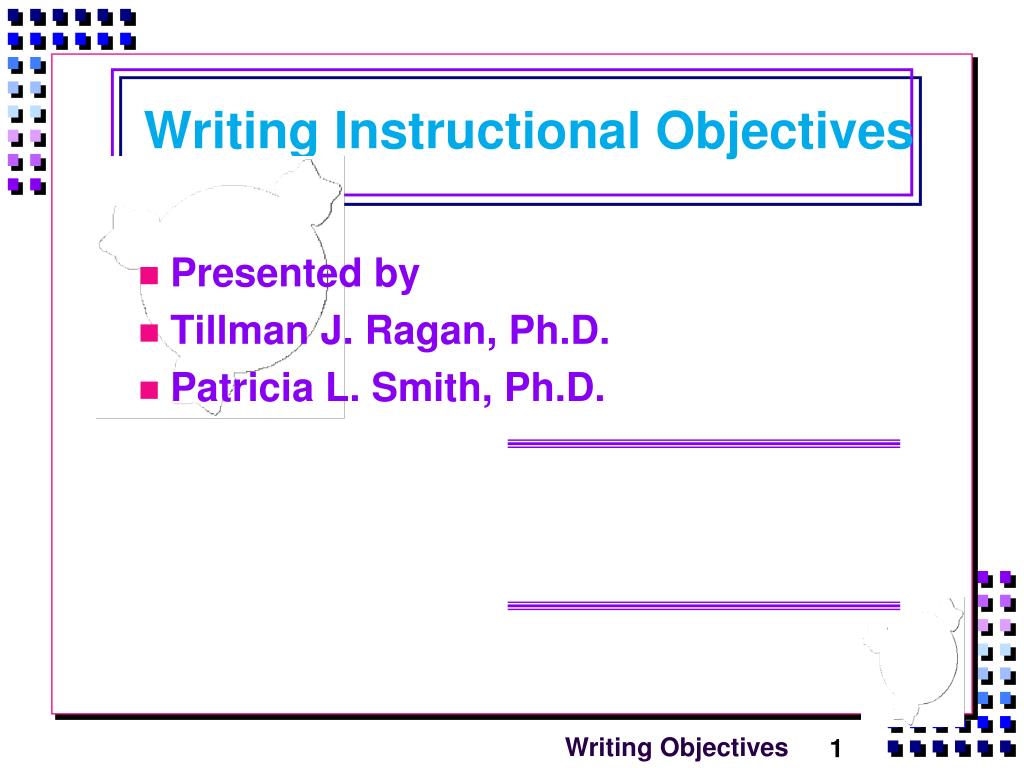 Writing Instructional Objectives

Presented by
Tillman J. Ragan, Ph.D.
Patricia L. Smith, Ph.D.

Writing Objectives 1